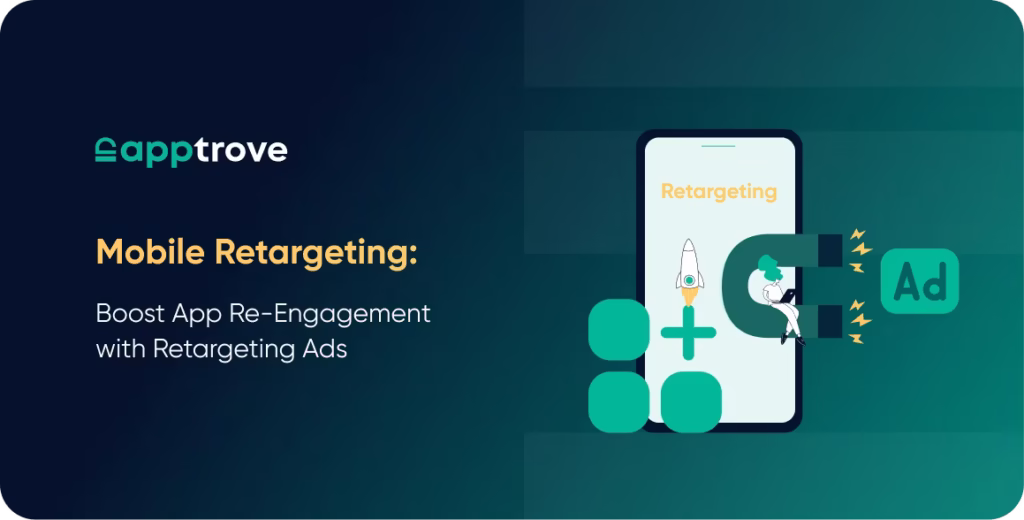 apptrove

Mobile Retargeting:

Boost App Re-Engagement with Retargeting Ads

Retargeting

Ad